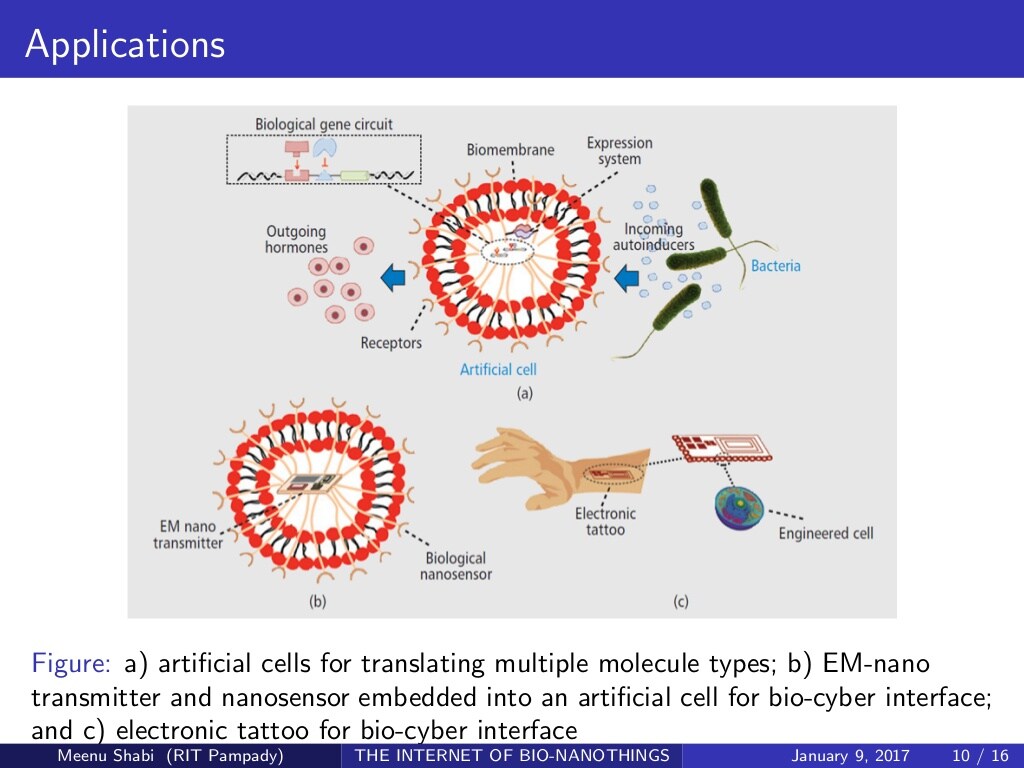 Applications

Biological gene circuit

Biomembrane

Expression system

Outgoing hormones

Incoming autoinducers

Bacteria

Receptors

Artificial cell

(a)

EM nano transmitter

Biological nanosensor

(b)

Electronic tattoo

Engineered cell

(c)

Figure: a) artificial cells for translating multiple molecule types; b) EM-nano transmitter and nanosensor embedded into an artificial cell for bio-cyber interface; and c) electronic tattoo for bio-cyber interface

Meenu Shabi (RIT Pampady) THE INTERNET OF BIO-NANOTHINGS January 9, 2017 10 / 16